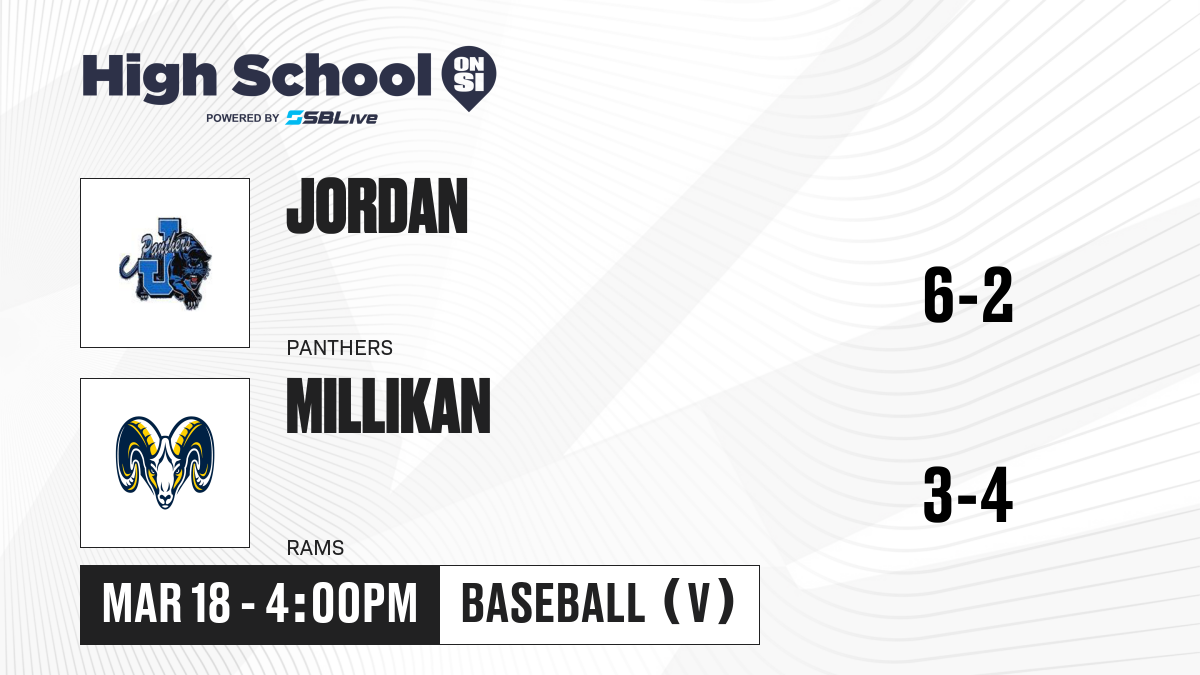 High School ON SI
POWERED BY SBLive

Panthers J

JORDAN

PANTHERS

6-2

MILLIKAN

RAMS

3-4

MAR 18 - 4:00PM

BASEBALL (V)